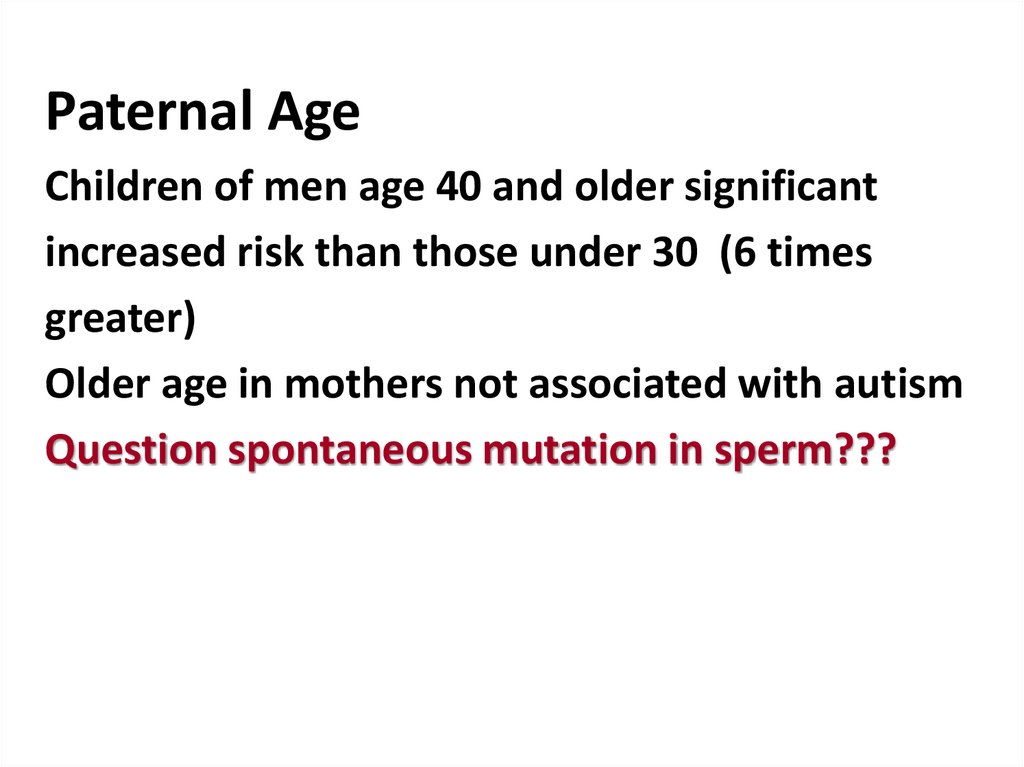 Paternal Age
Children of men age 40 and older significant increased risk than those under 30 (6 times greater)
Older age in mothers not associated with autism
Question spontaneous mutation in sperm???